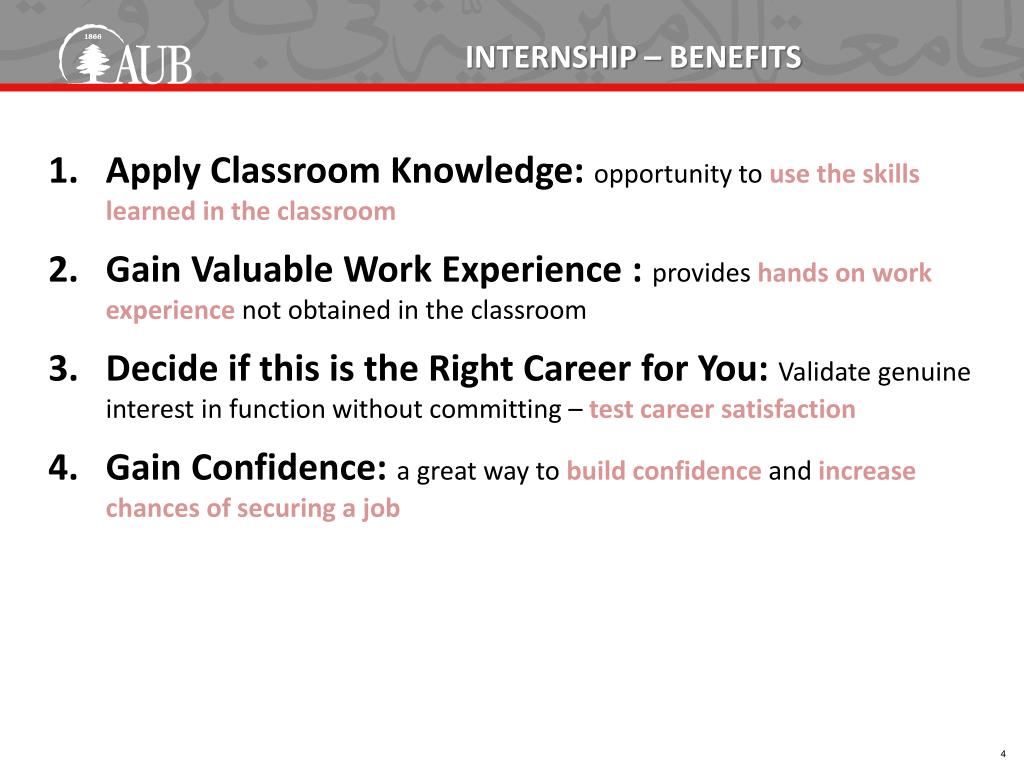 1866 AUB

INTERNSHIP – BENEFITS

1. Apply Classroom Knowledge: opportunity to use the skills learned in the classroom

2. Gain Valuable Work Experience : provides hands on work experience not obtained in the classroom

3. Decide if this is the Right Career for You: Validate genuine interest in function without committing – test career satisfaction

4. Gain Confidence: a great way to build confidence and increase chances of securing a job

4